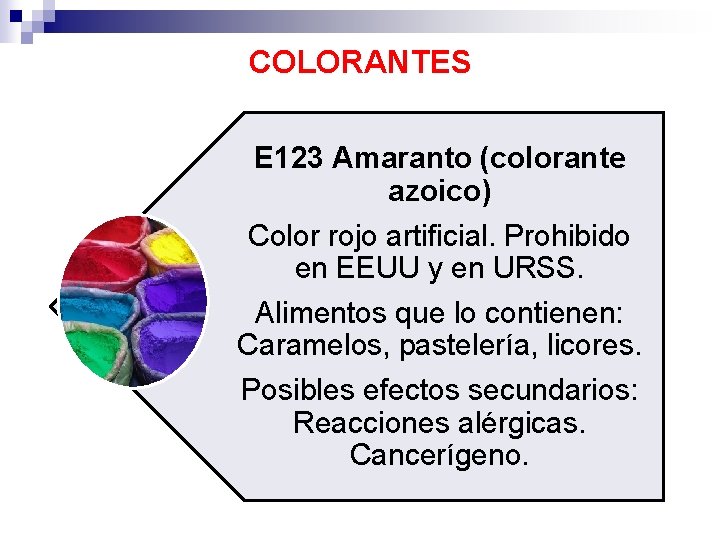 COLORANTES

E123 Amaranto (colorante azoico)

Color rojo artificial. Prohibido en EEUU y en URSS.

Alimentos que lo contienen: Caramelos, pastelería, licores.

Posibles efectos secundarios: Reacciones alérgicas. Cancerígeno.